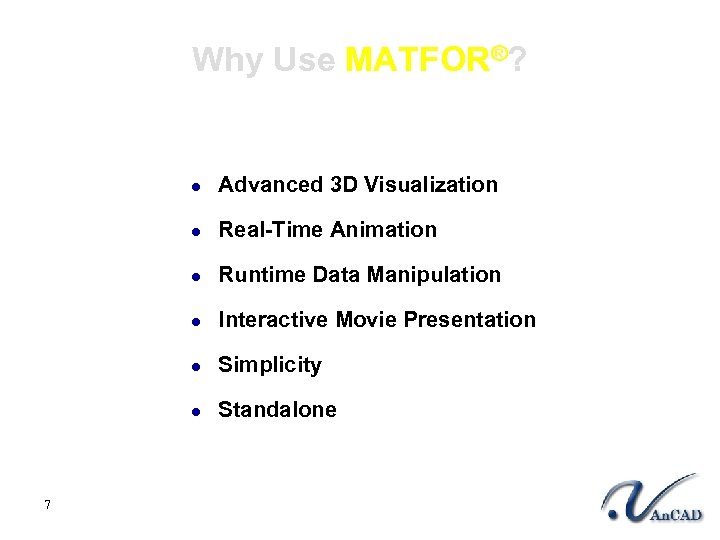 Why Use MATFOR®?

- Advanced 3D Visualization
- Real-Time Animation
- Runtime Data Manipulation
- Interactive Movie Presentation
- Simplicity
- Standalone

7

AnCAD